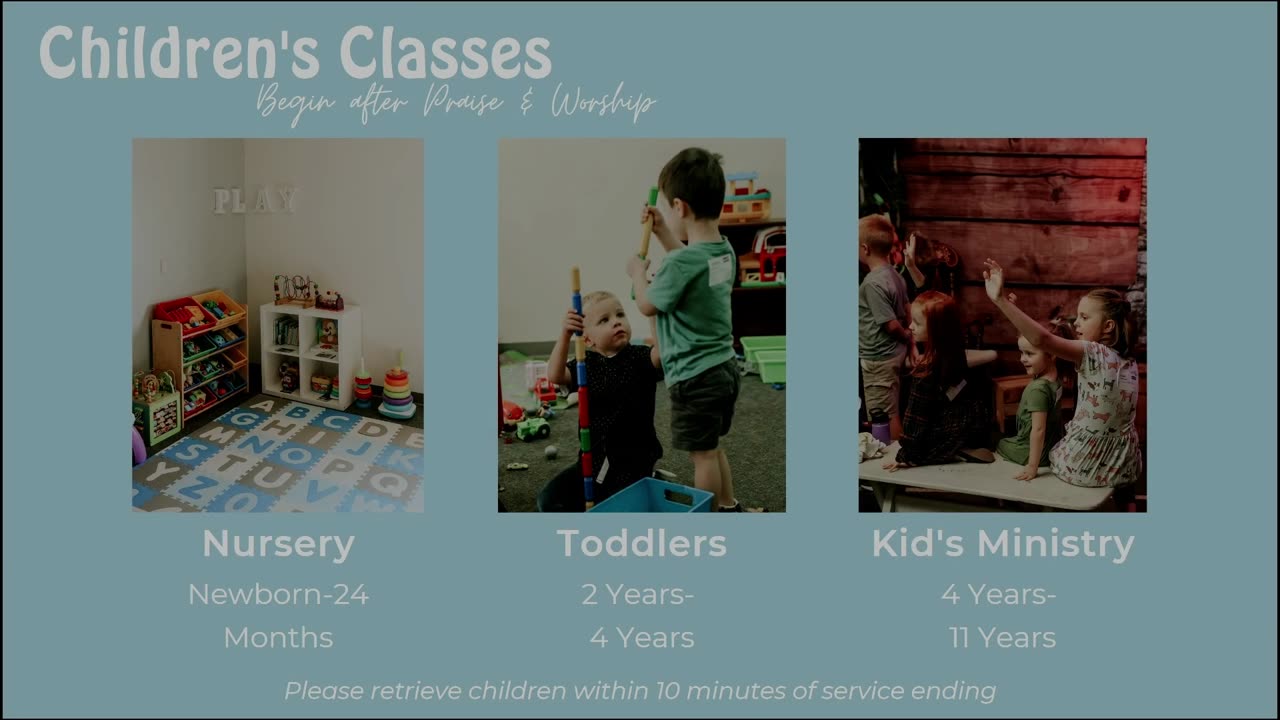 Children's Classes
Begin after Praise & Worship

PLAY

Nursery
Newborn-24 Months

Toddlers
2 Years- 4 Years

Kid's Ministry
4 Years- 11 Years

Please retrieve children within 10 minutes of service ending